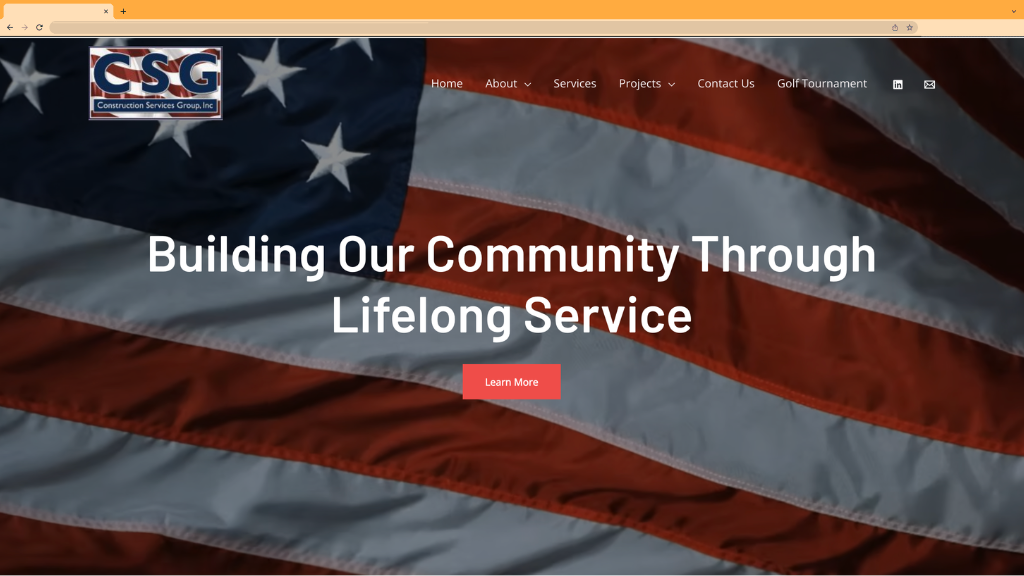 CSG
Construction Services Group, Inc

Home About Services Projects Contact Us Golf Tournament

Building Our Community Through Lifelong Service

Learn More